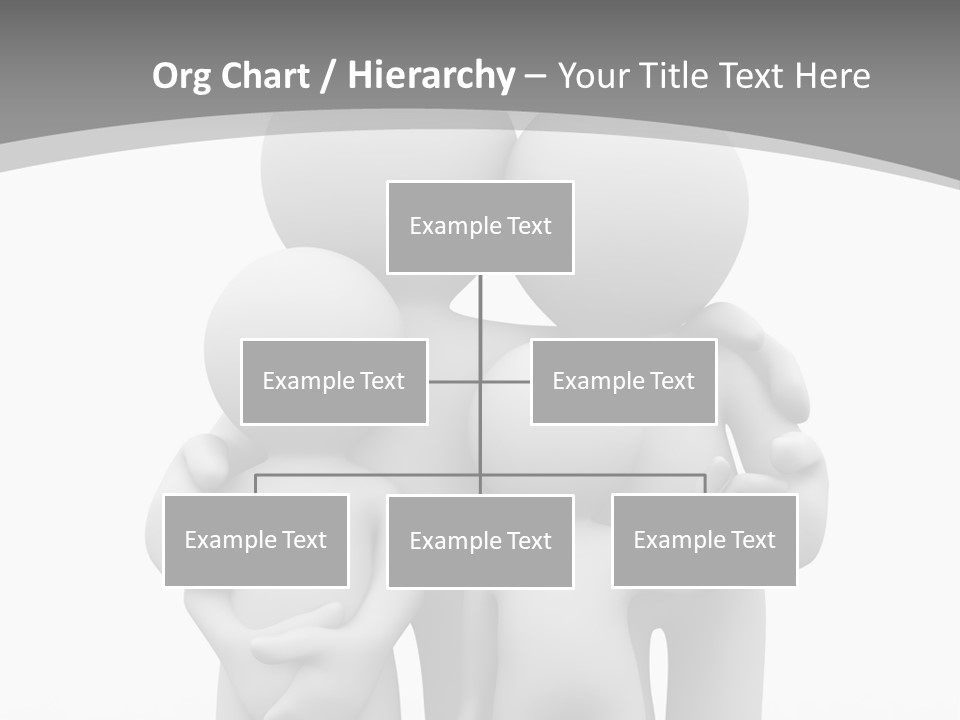 Org Chart / Hierarchy – Your Title Text Here

Example Text

Example Text

Example Text

Example Text

Example Text

Example Text